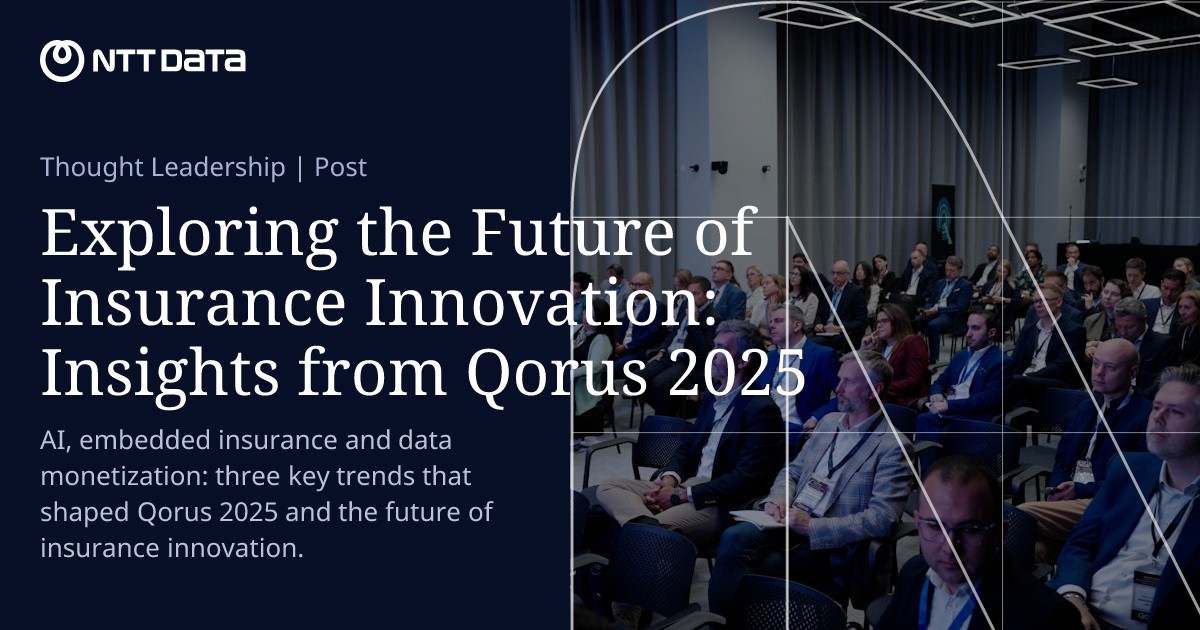 NTT DATA

Thought Leadership | Post

Exploring the Future of Insurance Innovation: Insights from Qorus 2025

AI, embedded insurance and data monetization: three key trends that shaped Qorus 2025 and the future of insurance innovation.